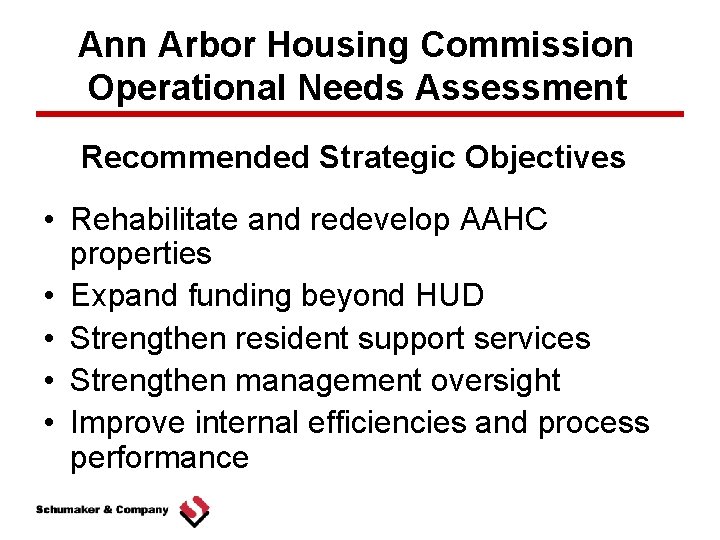 Ann Arbor Housing Commission
Operational Needs Assessment

Recommended Strategic Objectives

• Rehabilitate and redevelop AAHC properties
• Expand funding beyond HUD
• Strengthen resident support services
• Strengthen management oversight
• Improve internal efficiencies and process performance

Schumaker & Company